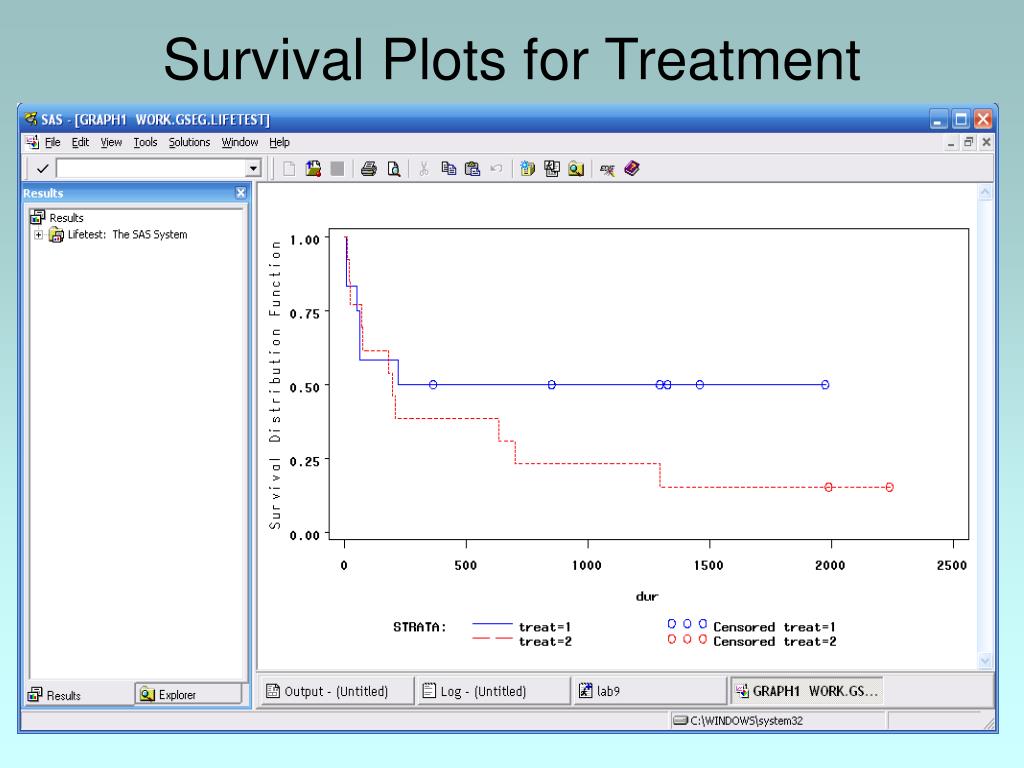 Survival Plots for Treatment

SAS - [GRAPH1 WORK.GSEG.LIFETEST]

File Edit View Tools Solutions Window Help

Results

Results
Lifetest: The SAS System

Survival Distribution Function

1.00
0.75
0.50
0.25
0.00

0 500 1000 1500 2000 2500

dur

STRATA: treat=1 treat=2 Censored treat=1 Censored treat=2

Results Explorer

Output - (Untitled) Log - (Untitled) lab9 GRAPH1 WORK.GS...

C:\WINDOWS\system32